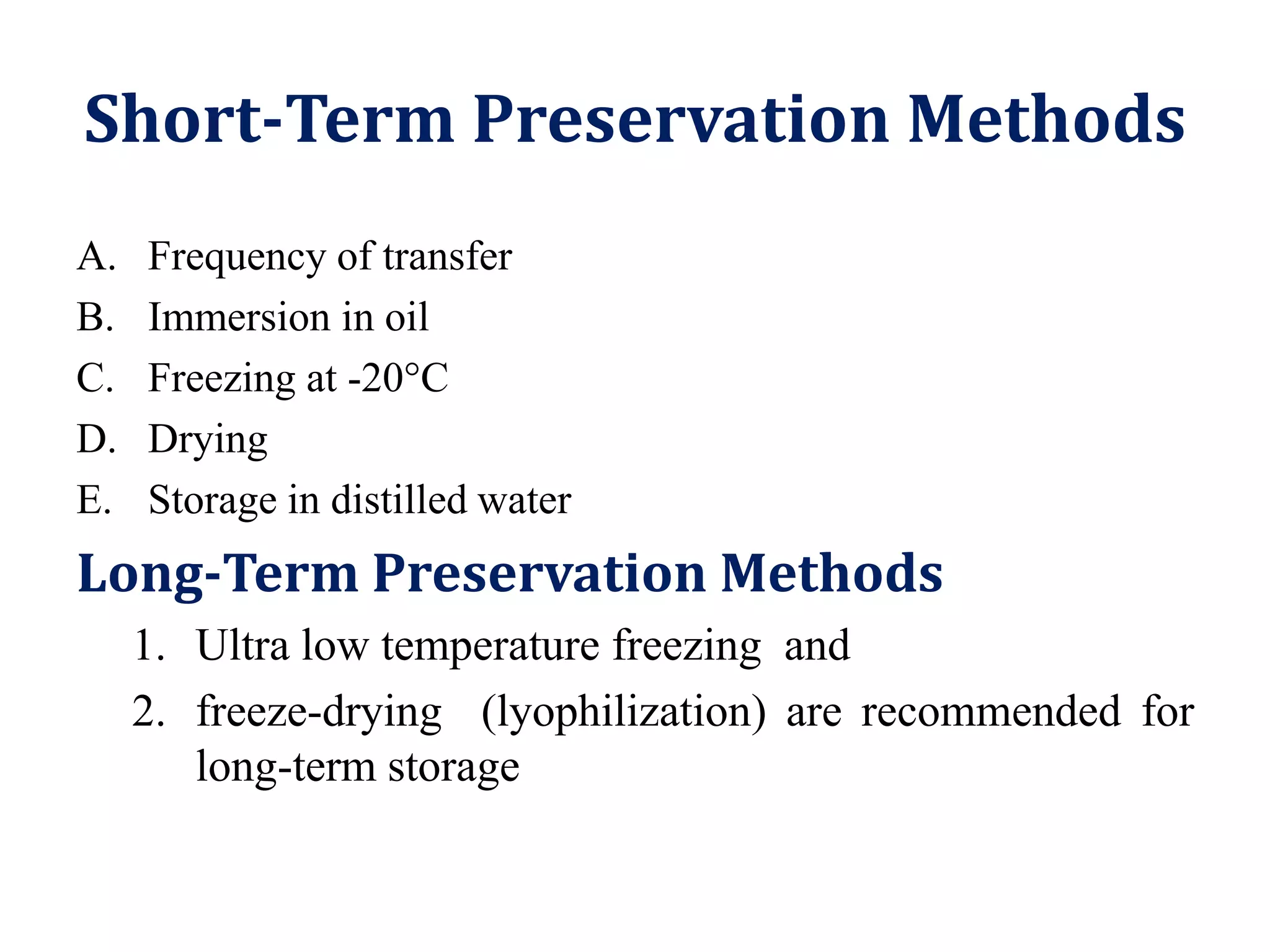 Short-Term Preservation Methods

A. Frequency of transfer
B. Immersion in oil
C. Freezing at -20°C
D. Drying
E. Storage in distilled water

Long-Term Preservation Methods

1. Ultra low temperature freezing and
2. freeze-drying (lyophilization) are recommended for long-term storage